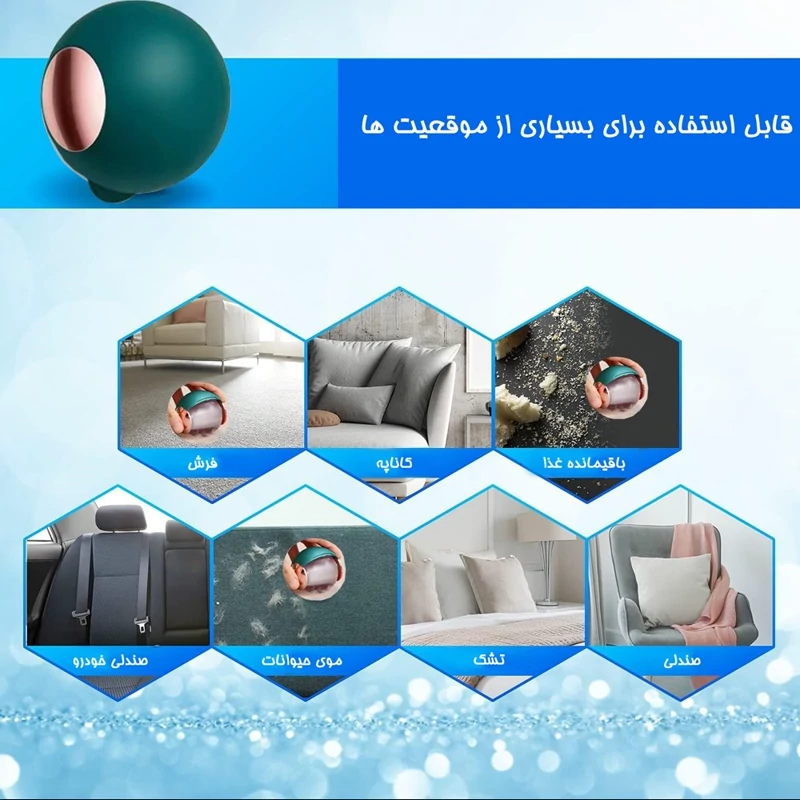 قابل استفاده برای بسیاری از موقعیت ها

باقیمانده غذا

کاناپه

فرش

صندلی

تشک

موی حیوانات

صندلی خودرو